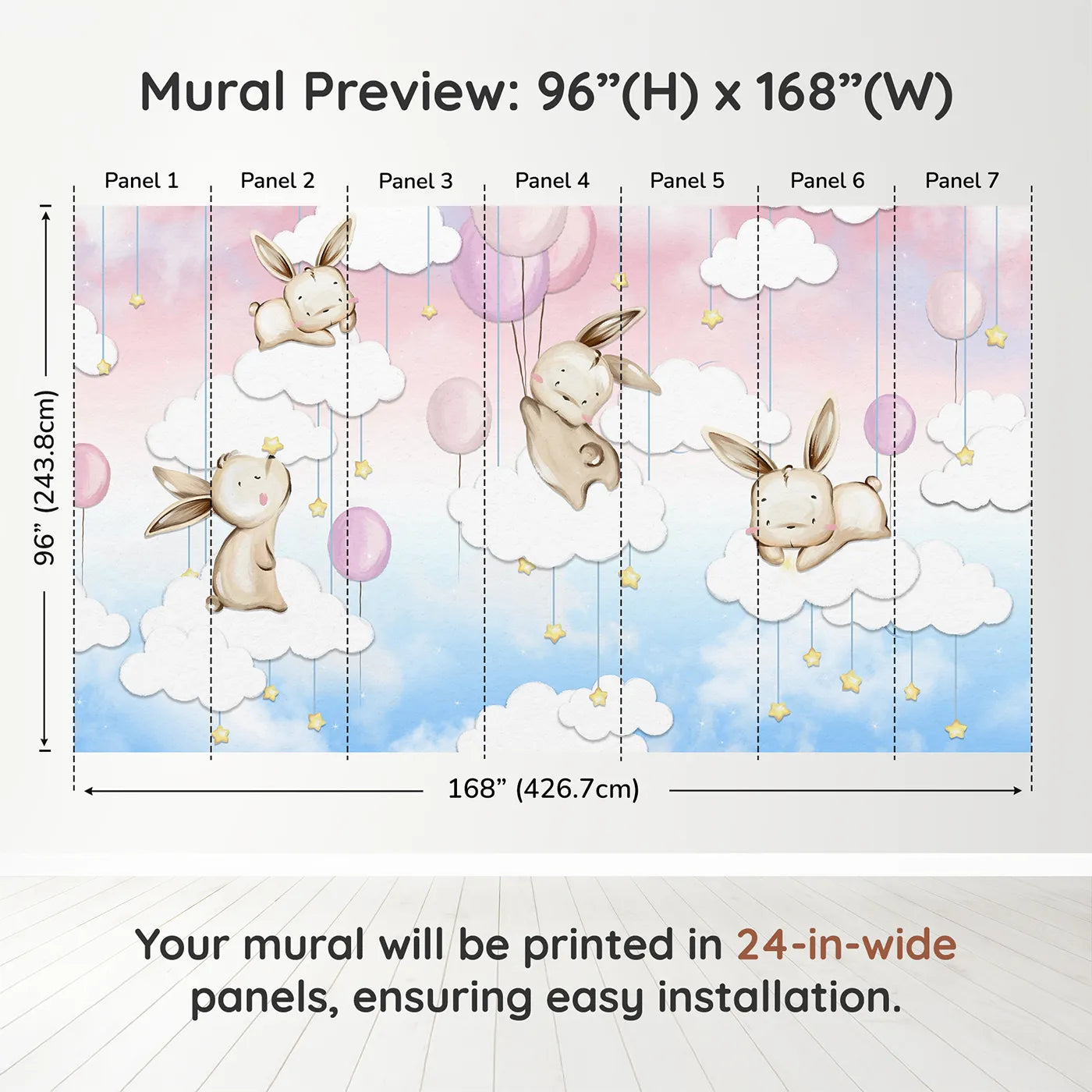 Mural Preview: 96”(H) x 168”(W)

Panel 1
Panel 2
Panel 3
Panel 4
Panel 5
Panel 6
Panel 7

96” (243.8cm)

168” (426.7cm)

Your mural will be printed in 24-in-wide panels, ensuring easy installation.